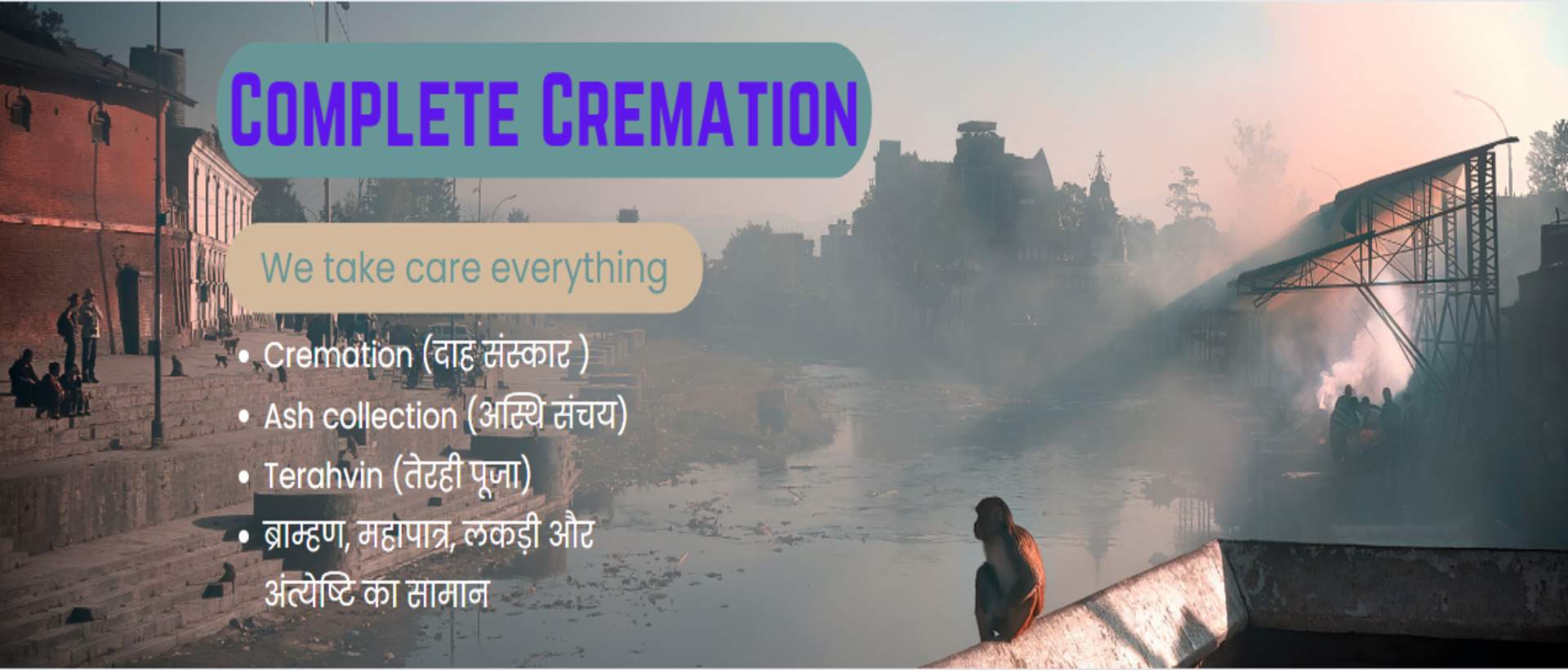 COMPLETE CREMATION

We take care everything

• Cremation (दाह संस्कार )
• Ash collection (अस्थि संचय)
• Terahvin (तेरही पूजा)
• ब्राम्हण, महापात्र, लकड़ी और अंत्येष्टि का सामान